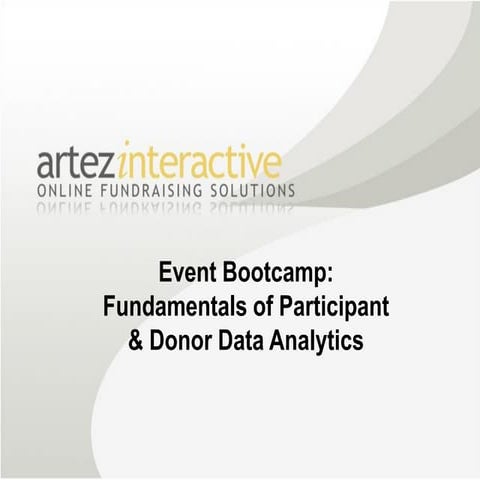 artezinteractive
ONLINE FUNDRAISING SOLUTIONS

Event Bootcamp:
Fundamentals of Participant & Donor Data Analytics